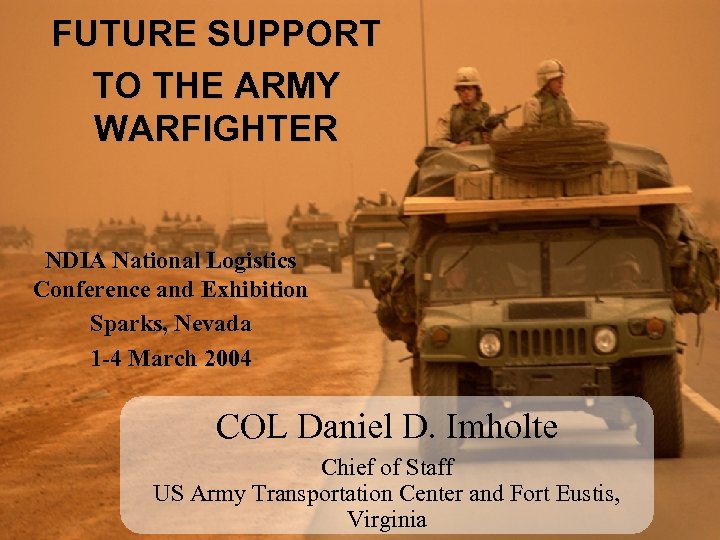 FUTURE SUPPORT TO THE ARMY WARFIGHTER

NDIA National Logistics Conference and Exhibition

Sparks, Nevada

1-4 March 2004

COL Daniel D. Imholte

Chief of Staff
US Army Transportation Center and Fort Eustis, Virginia